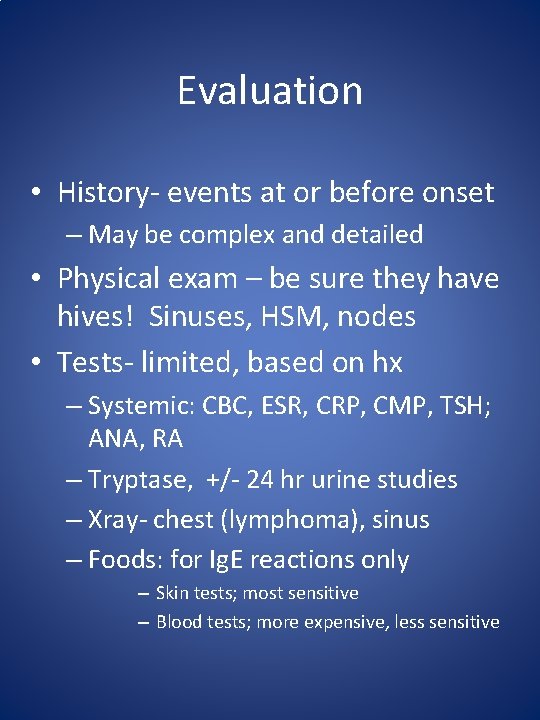 Evaluation

• History- events at or before onset
– May be complex and detailed
• Physical exam – be sure they have hives! Sinuses, HSM, nodes
• Tests- limited, based on hx
– Systemic: CBC, ESR, CRP, CMP, TSH; ANA, RA
– Tryptase, +/- 24 hr urine studies
– Xray- chest (lymphoma), sinus
– Foods: for IgE reactions only
– Skin tests; most sensitive
– Blood tests; more expensive, less sensitive